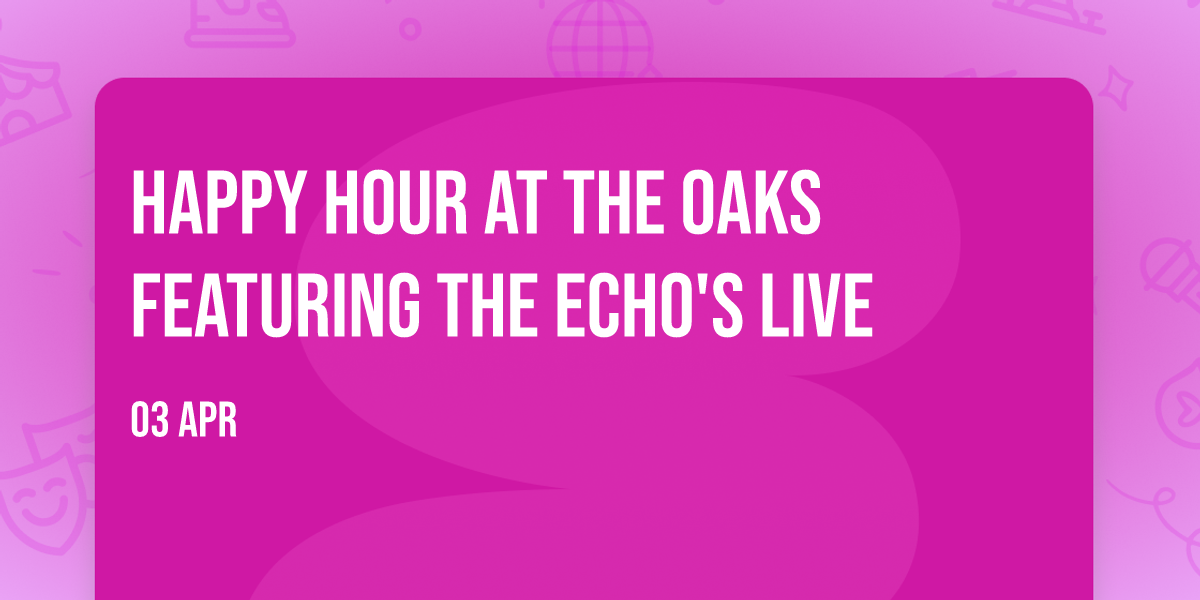 HAPPY HOUR AT THE OAKS FEATURING THE ECHO'S LIVE

03 APR